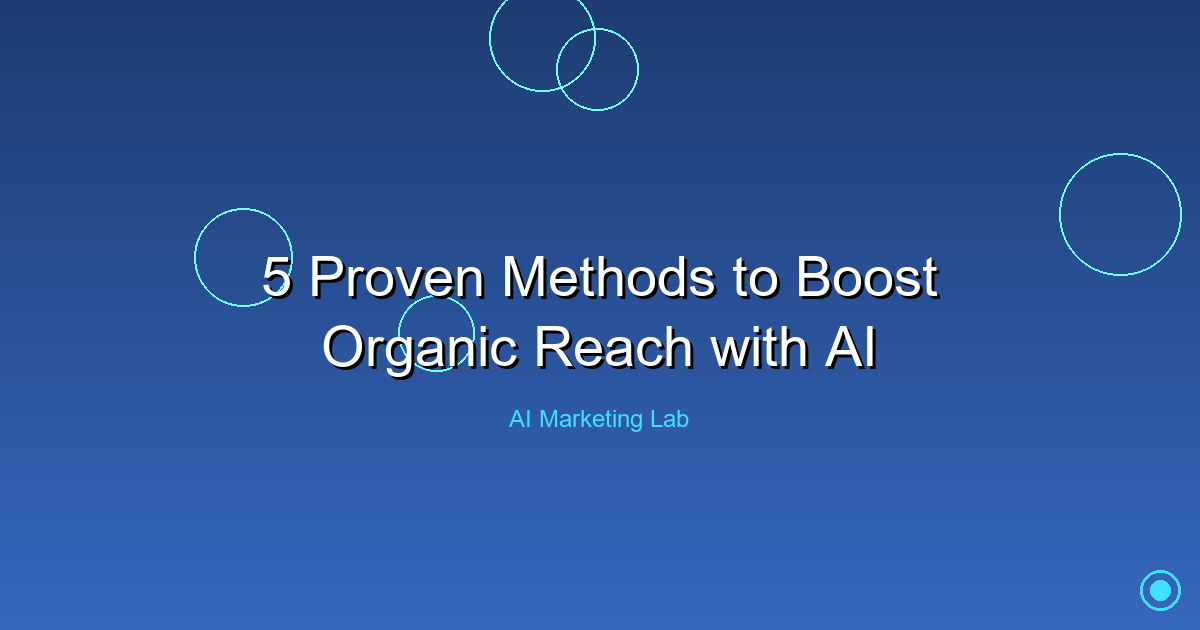 5 Proven Methods to Boost Organic Reach with AI

AI Marketing Lab